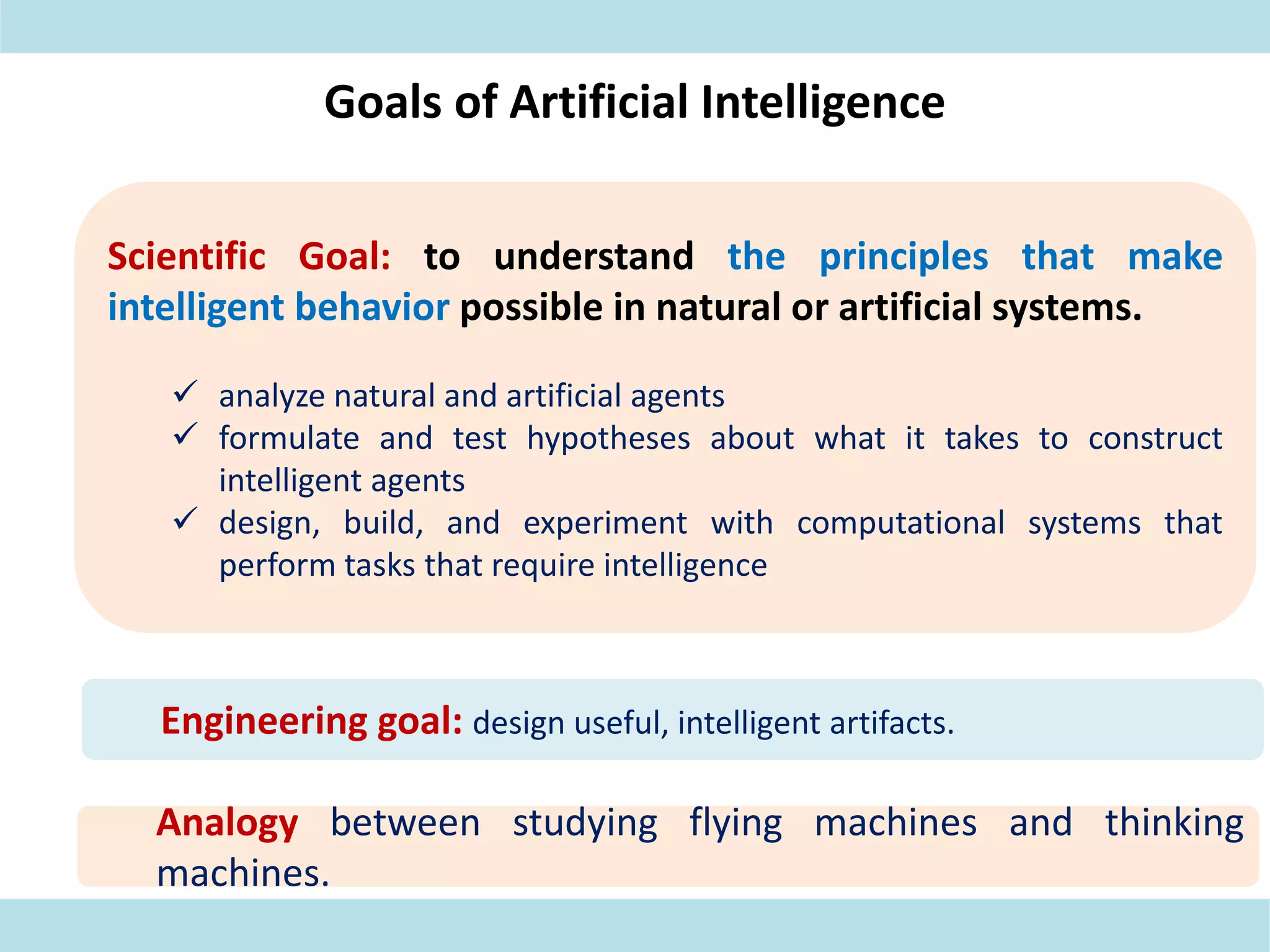 Goals of Artificial Intelligence

Scientific Goal: to understand the principles that make intelligent behavior possible in natural or artificial systems.

✓ analyze natural and artificial agents
✓ formulate and test hypotheses about what it takes to construct intelligent agents
✓ design, build, and experiment with computational systems that perform tasks that require intelligence

Engineering goal: design useful, intelligent artifacts.

Analogy between studying flying machines and thinking machines.